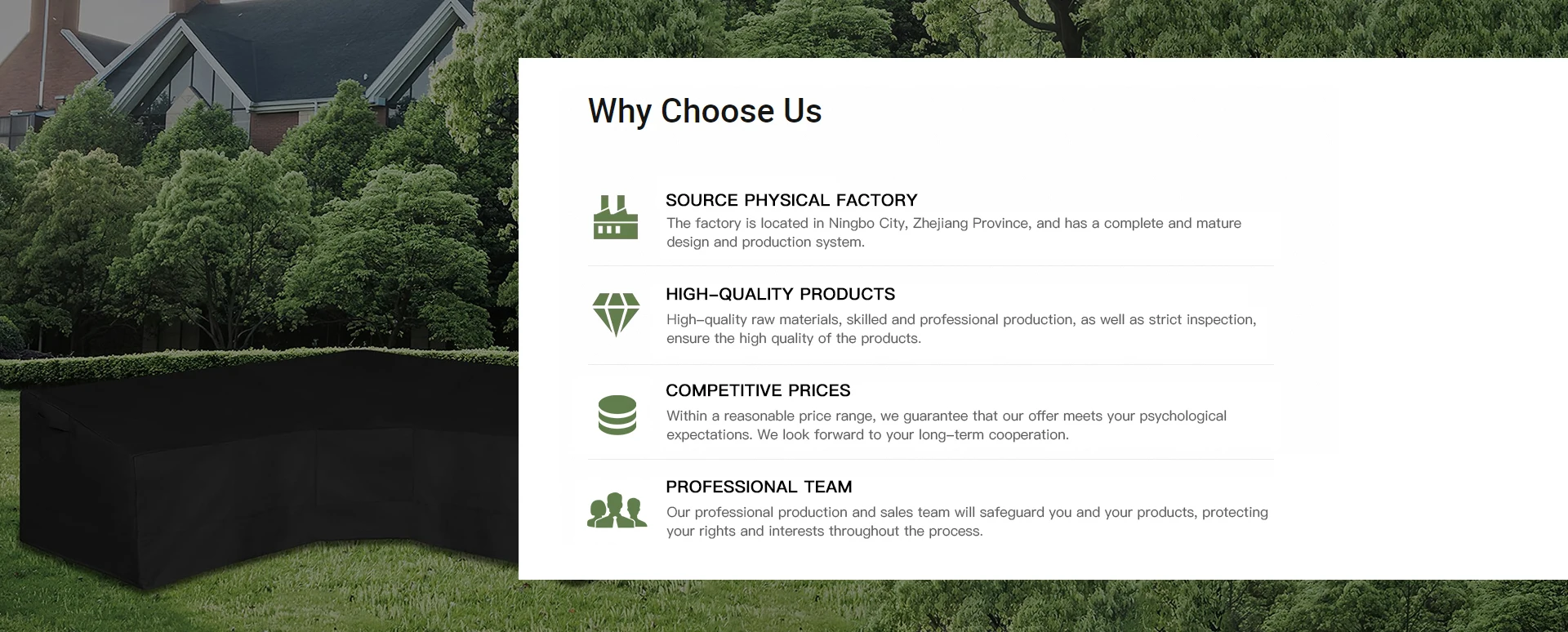 Why Choose Us

SOURCE PHYSICAL FACTORY
The factory is located in Ningbo City, Zhejiang Province, and has a complete and mature design and production system.

HIGH-QUALITY PRODUCTS
High-quality raw materials, skilled and professional production, as well as strict inspection, ensure the high quality of the products.

COMPETITIVE PRICES
Within a reasonable price range, we guarantee that our offer meets your psychological expectations. We look forward to your long-term cooperation.

PROFESSIONAL TEAM
Our professional production and sales team will safeguard you and your products, protecting your rights and interests throughout the process.